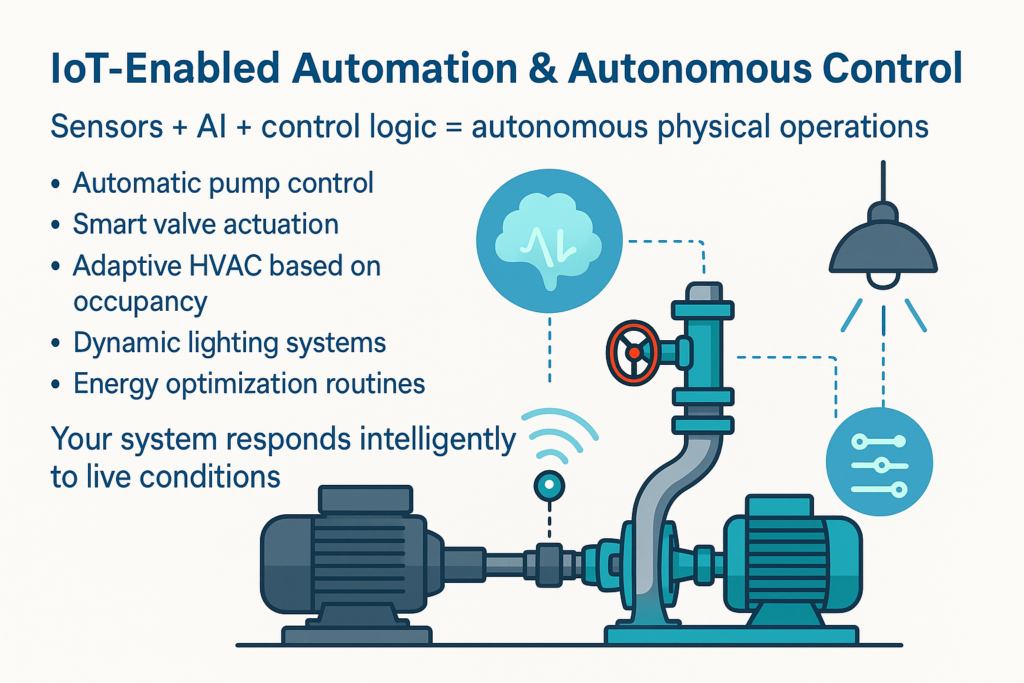 IoT-Enabled Automation & Autonomous Control

Sensors + AI + control logic = autonomous physical operations

• Automatic pump control
• Smart valve actuation
• Adaptive HVAC based on occupancy
• Dynamic lighting systems
• Energy optimization routines

Your system responds intelligently to live conditions